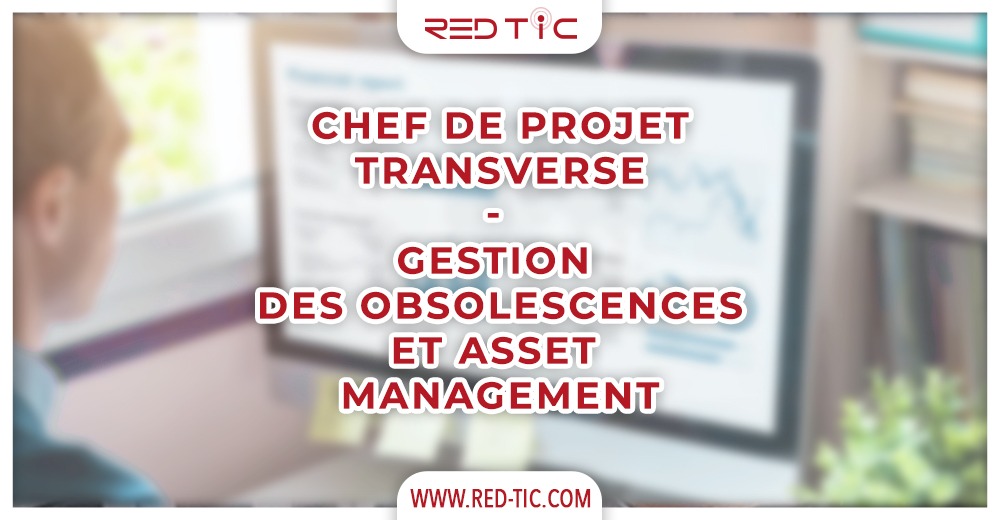 RED TIC

CHEF DE PROJET TRANSVERSE
-
GESTION DES OBSOLESCENCES ET ASSET MANAGEMENT

WWW.RED-TIC.COM